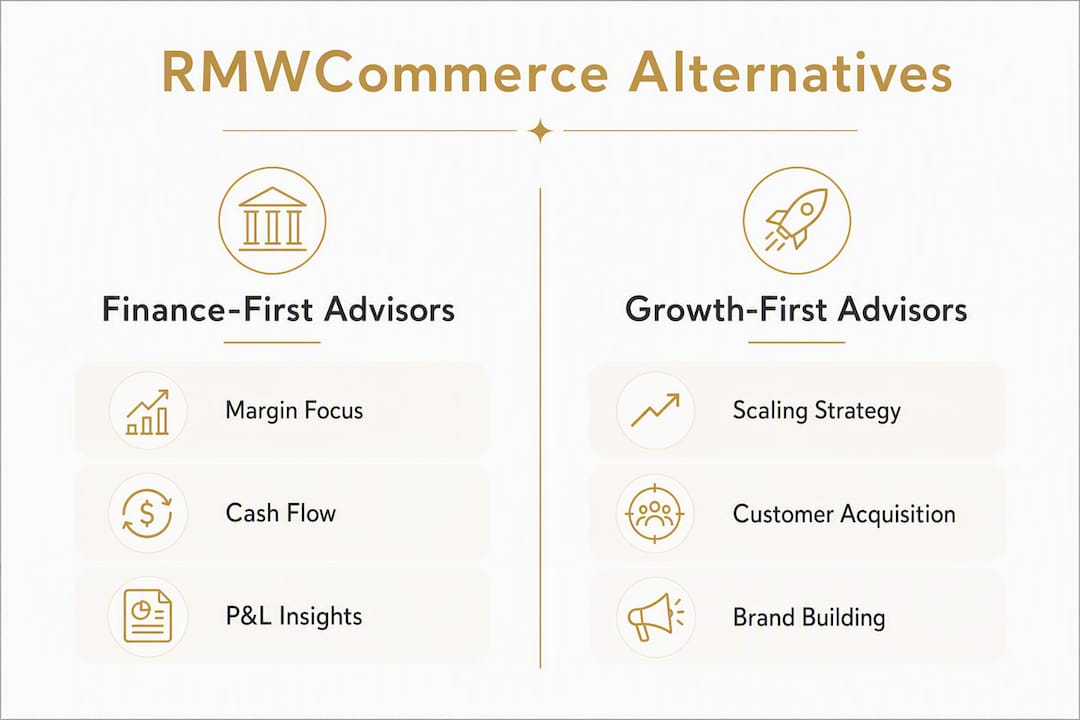 RMWCommerce Alternatives

Finance-First Advisors

Margin Focus

Cash Flow

P&L Insights

Growth-First Advisors

Scaling Strategy

Customer Acquisition

Brand Building